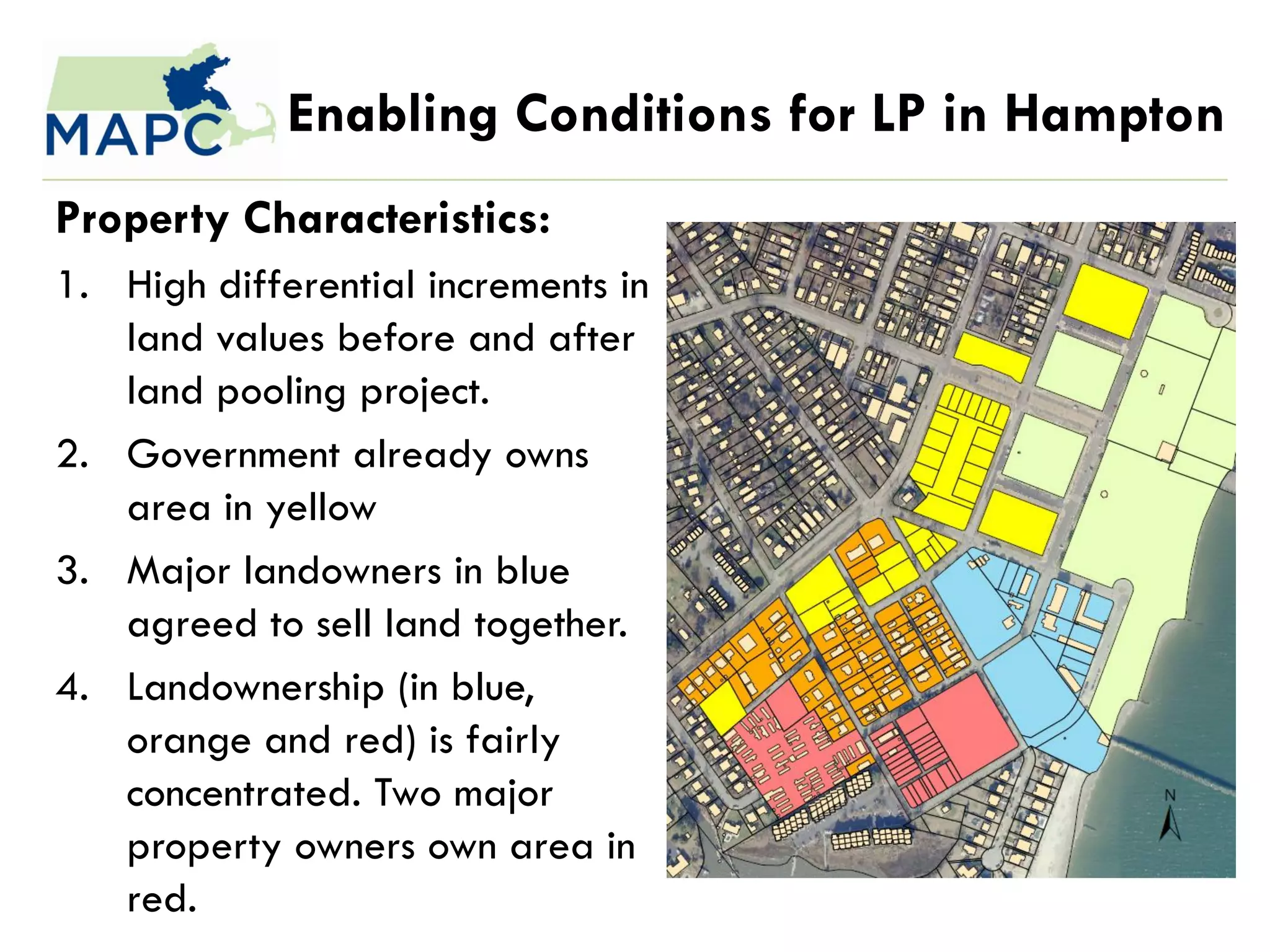 MAPC

Enabling Conditions for LP in Hampton

Property Characteristics:

1. High differential increments in land values before and after land pooling project.
2. Government already owns area in yellow
3. Major landowners in blue agreed to sell land together.
4. Landownership (in blue, orange and red) is fairly concentrated. Two major property owners own area in red.

N